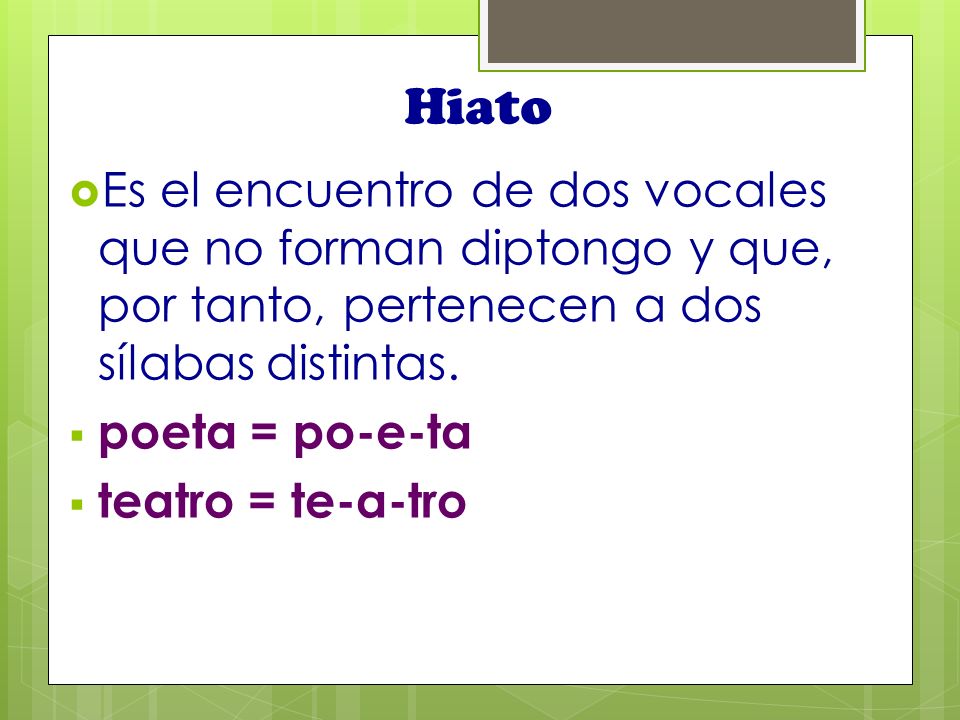 Hiato

Es el encuentro de dos vocales que no forman diptongo y que, por tanto, pertenecen a dos sílabas distintas.

poeta = po-e-ta

teatro = te-a-tro